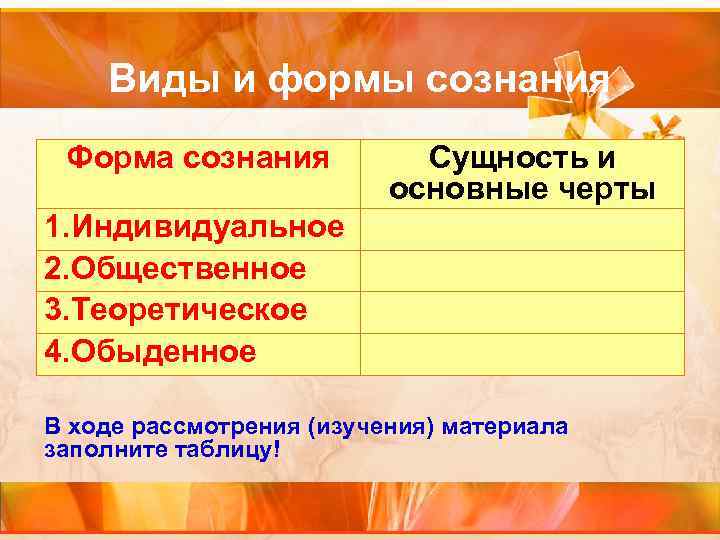 Виды и формы сознания

| Форма сознания | Сущность и основные черты |
|---|---|
| 1.Индивидуальное | |
| 2.Общественное | |
| 3.Теоретическое | |
| 4.Обыденное | |

В ходе рассмотрения (изучения) материала заполните таблицу!